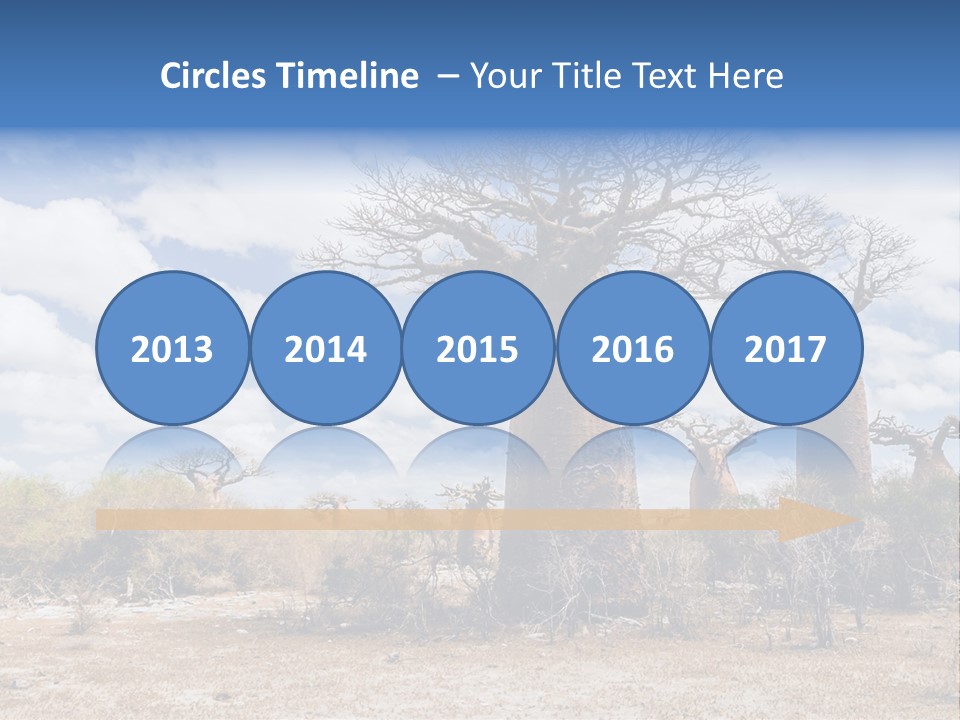 Circles Timeline – Your Title Text Here

2013

2014

2015

2016

2017